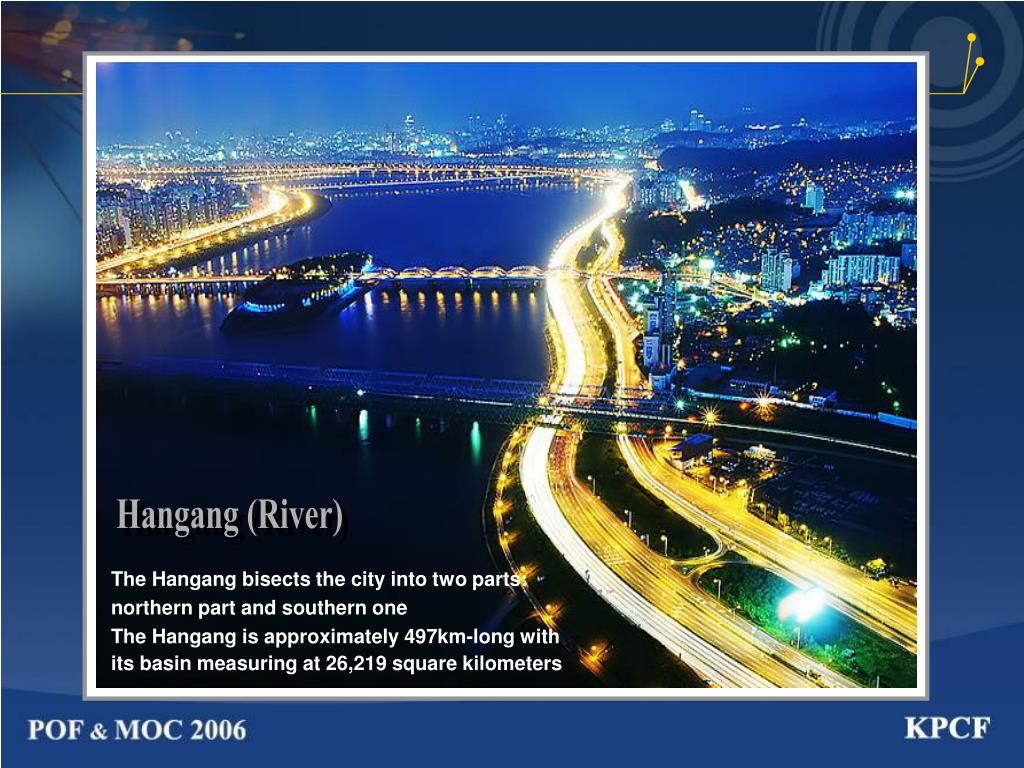 Hangang (River)

The Hangang bisects the city into two parts: northern part and southern one

The Hangang is approximately 497km-long with its basin measuring at 26,219 square kilometers

POF & MOC 2006

KPCF